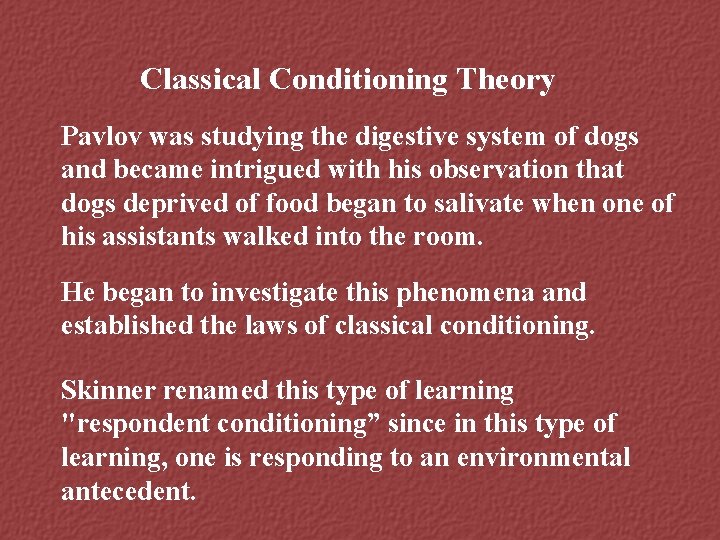 Classical Conditioning Theory

Pavlov was studying the digestive system of dogs and became intrigued with his observation that dogs deprived of food began to salivate when one of his assistants walked into the room.

He began to investigate this phenomena and established the laws of classical conditioning.

Skinner renamed this type of learning "respondent conditioning” since in this type of learning, one is responding to an environmental antecedent.